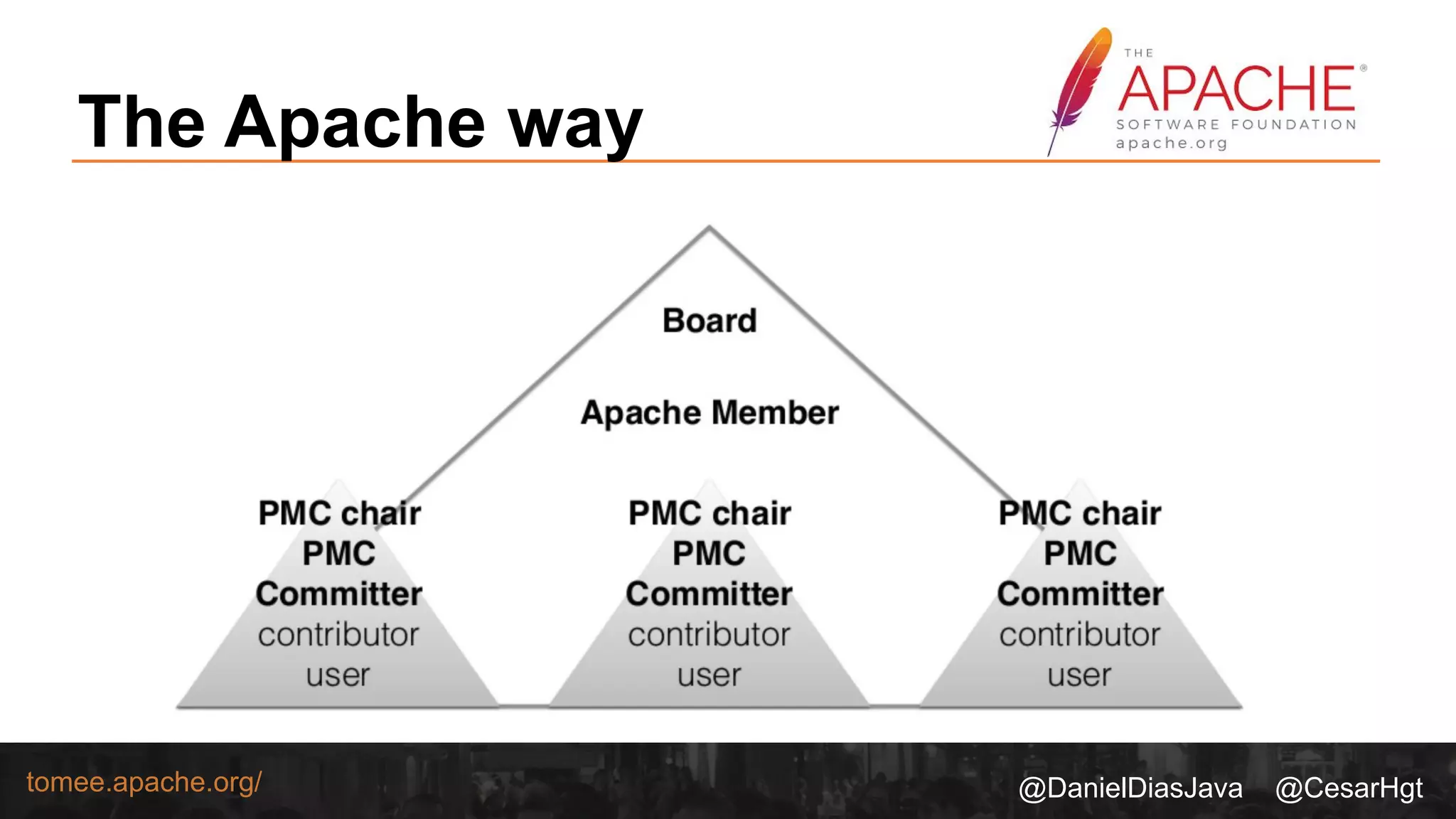 The Apache way

THE APACHE® SOFTWARE FOUNDATION apache.org

Board

Apache Member

PMC chair
PMC
Committer
contributor
user

PMC chair
PMC
Committer
contributor
user

PMC chair
PMC
Committer
contributor
user

tomee.apache.org/

@DanielDiasJava @CesarHgt